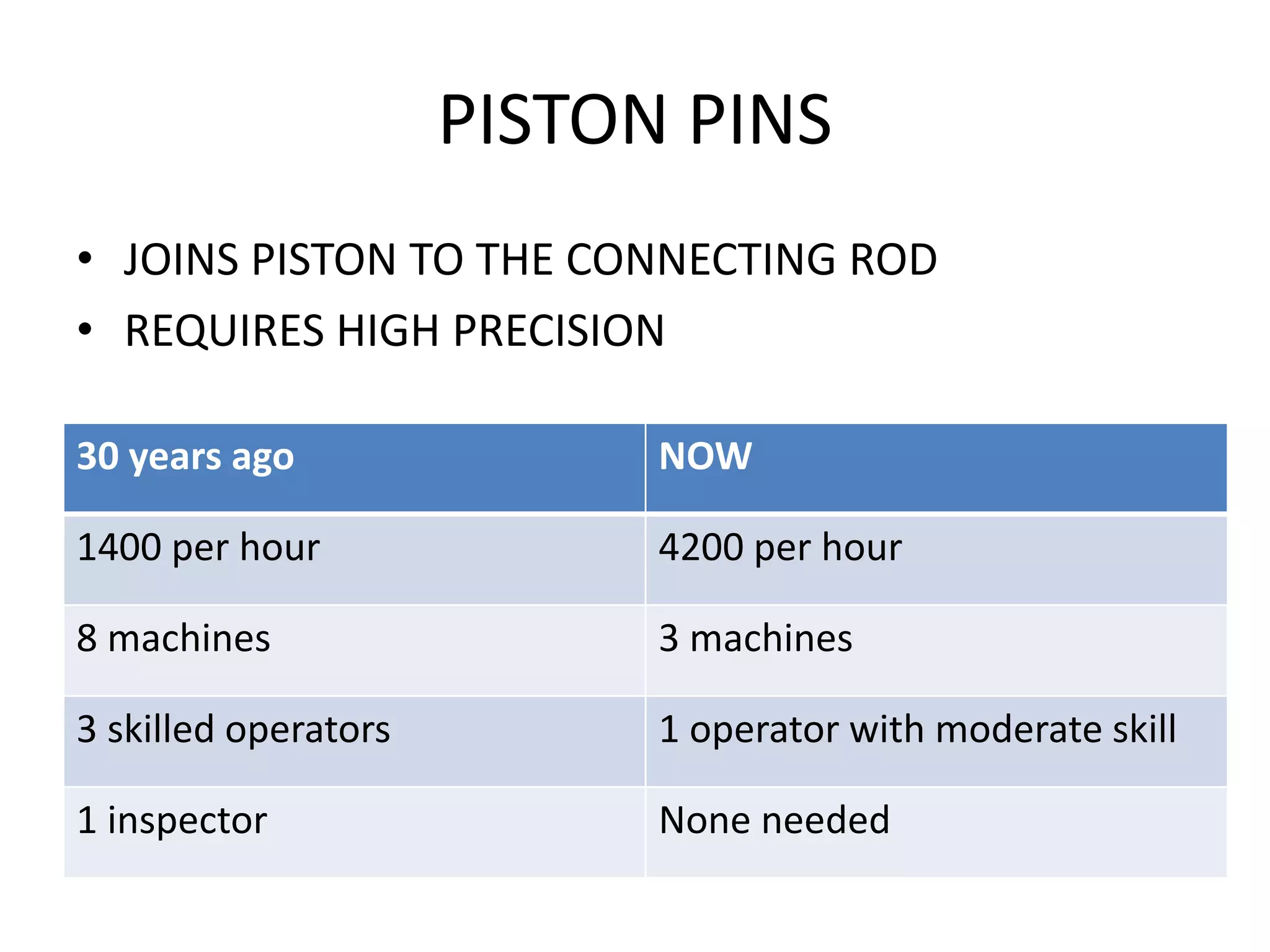 PISTON PINS

• JOINS PISTON TO THE CONNECTING ROD
• REQUIRES HIGH PRECISION

| 30 years ago | NOW |
|---|---|
| 1400 per hour | 4200 per hour |
| 8 machines | 3 machines |
| 3 skilled operators | 1 operator with moderate skill |
| 1 inspector | None needed |